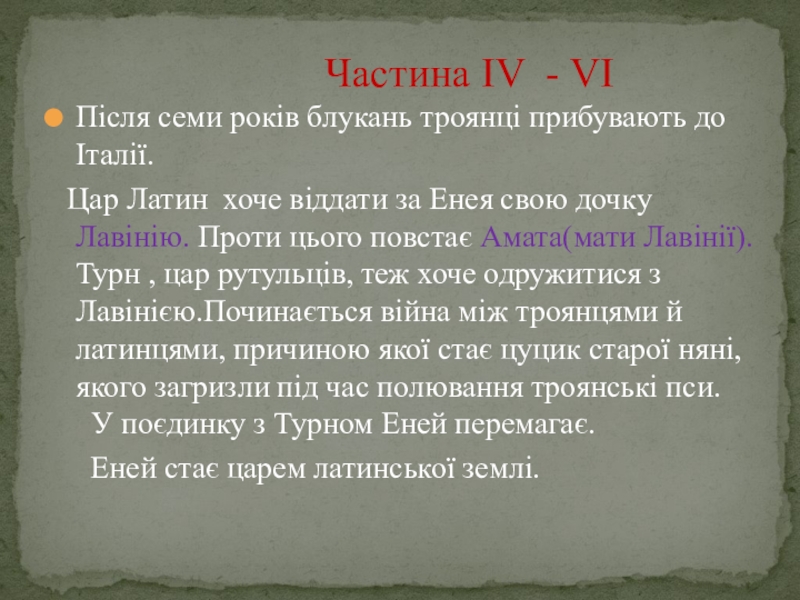 Частина IV - VI

Після семи років блукань троянці прибувають до Італії.

Цар Латин хоче віддати за Енея свою дочку Лавінію. Проти цього повстає Амата(мати Лавінії). Турн , цар рутульців, теж хоче одружитися з Лавінією.Починається війна між троянцями й латинцями, причиною якої стає цуцик старої няні, якого загризли під час полювання троянські пси.

У поєдинку з Турном Еней перемагає.

Еней стає царем латинської землі.